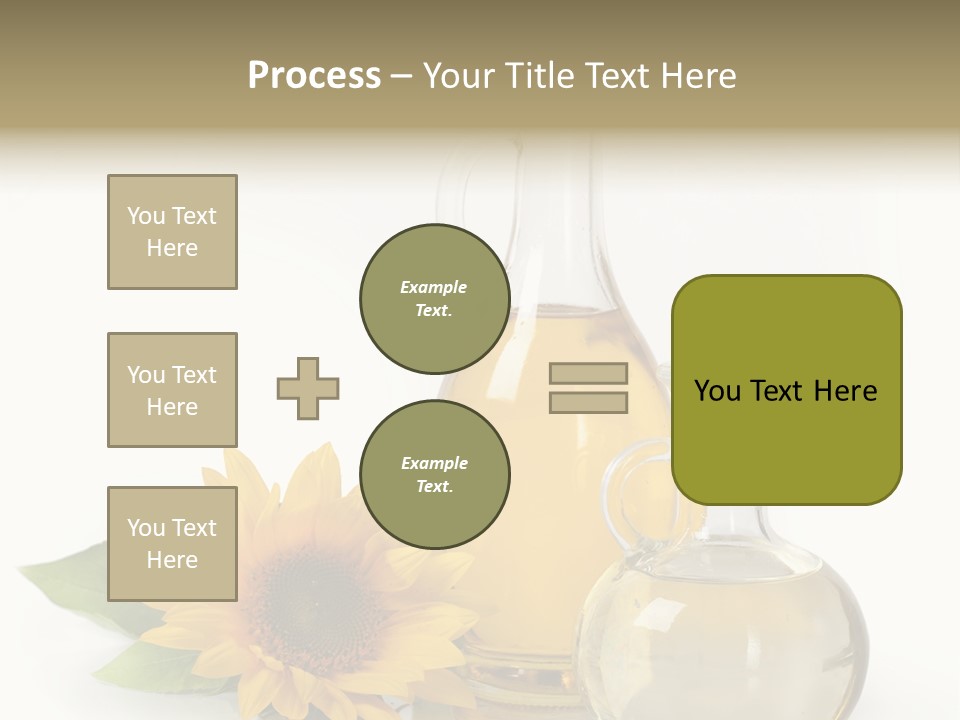 Process – Your Title Text Here

You Text Here

You Text Here

You Text Here

Example Text.

Example Text.

You Text Here